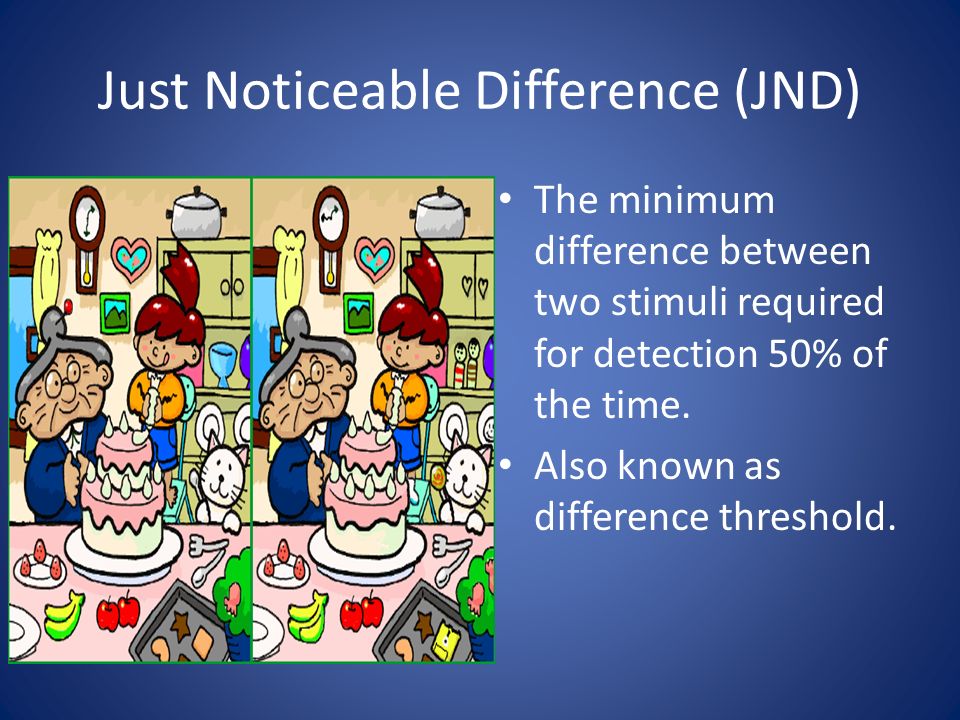 Just Noticeable Difference (JND)

• The minimum difference between two stimuli required for detection 50% of the time.

• Also known as difference threshold.